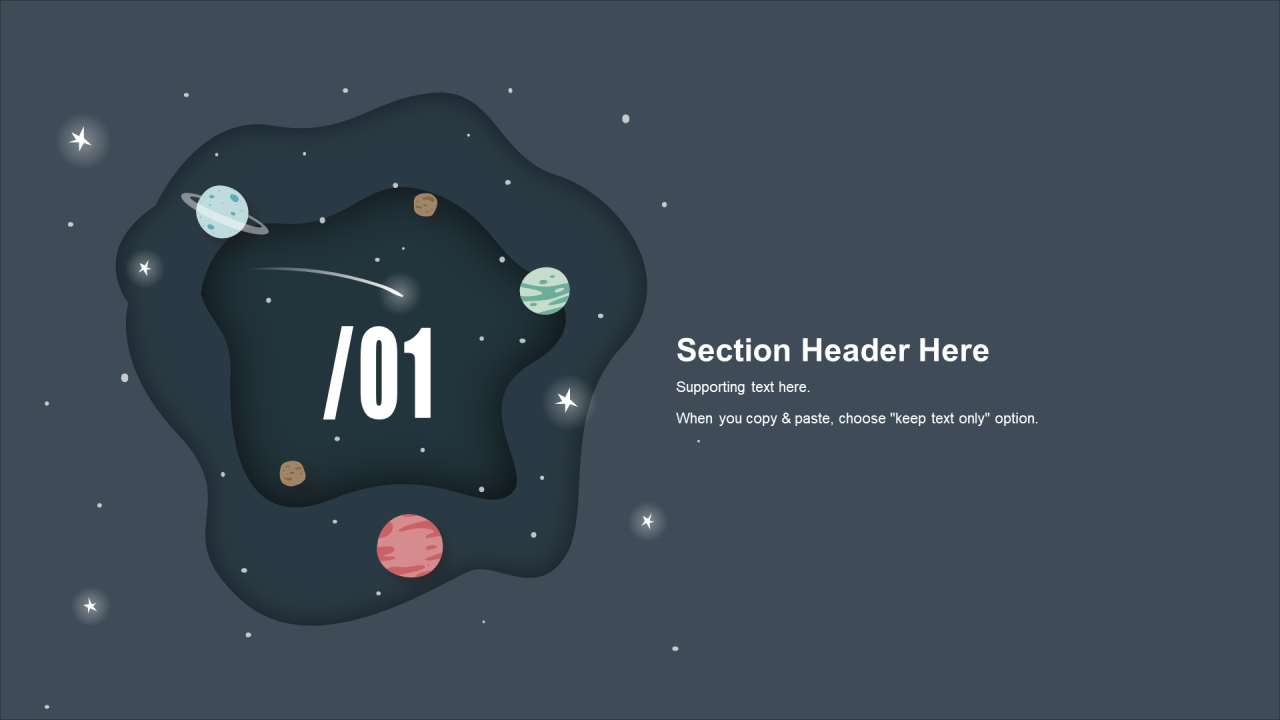 /01

Section Header Here

Supporting text here.

When you copy & paste, choose "keep text only" option.